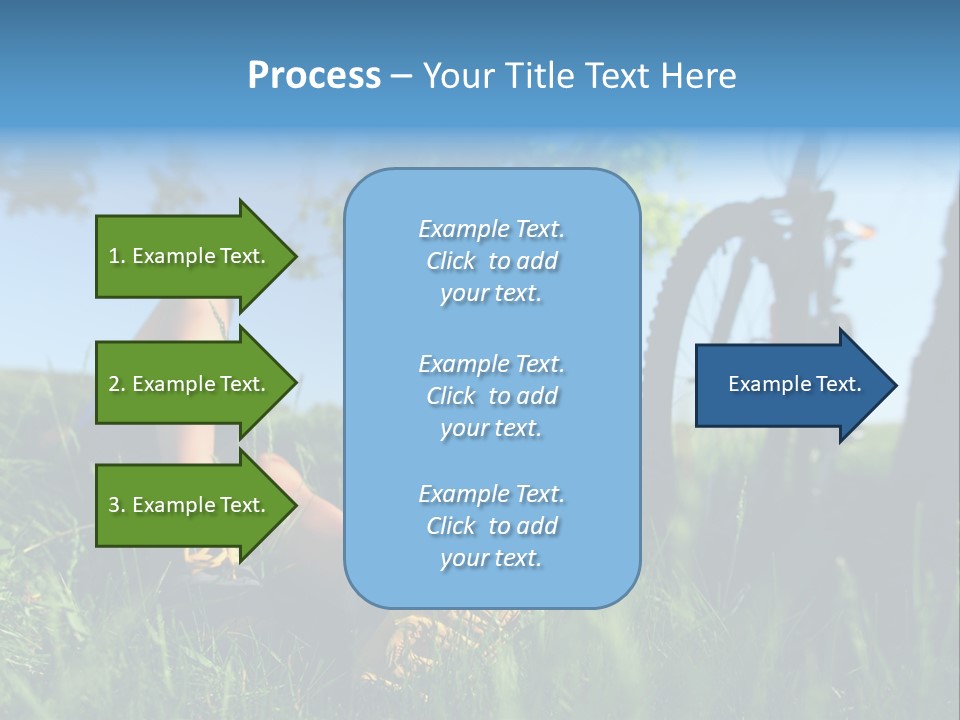 Process – Your Title Text Here

1. Example Text.

2. Example Text.

3. Example Text.

Example Text. Click to add your text.

Example Text. Click to add your text.

Example Text. Click to add your text.

Example Text.